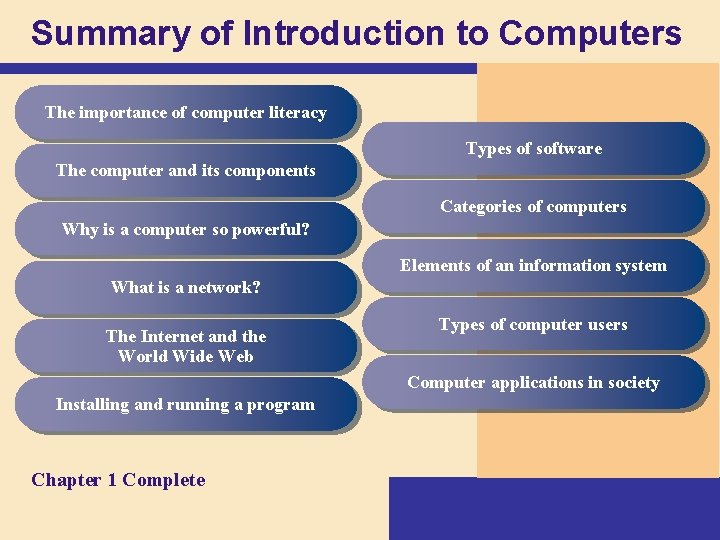 Summary of Introduction to Computers

The importance of computer literacy

The computer and its components

Why is a computer so powerful?

What is a network?

The Internet and the World Wide Web

Installing and running a program

Types of software

Categories of computers

Elements of an information system

Types of computer users

Computer applications in society

Chapter 1 Complete